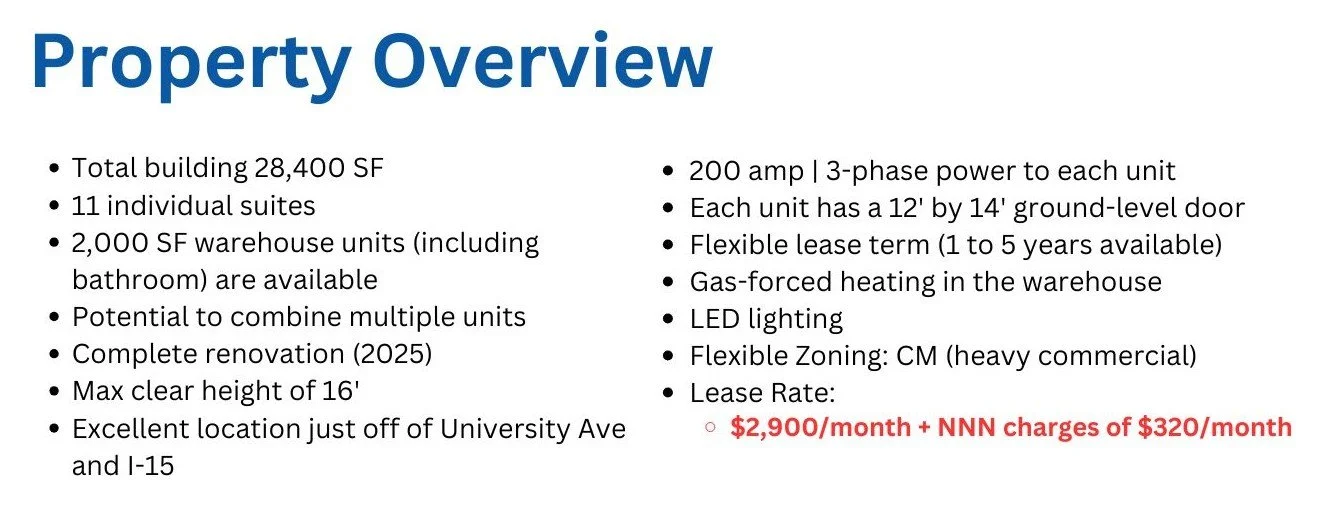 Property Overview

- Total building 28,400 SF
- 11 individual suites
- 2,000 SF warehouse units (including bathroom) are available
- Potential to combine multiple units
- Complete renovation (2025)
- Max clear height of 16'
- Excellent location just off of University Ave and I-15

- 200 amp | 3-phase power to each unit
- Each unit has a 12' by 14' ground-level door
- Flexible lease term (1 to 5 years available)
- Gas-forced heating in the warehouse
- LED lighting
- Flexible Zoning: CM (heavy commercial)
- Lease Rate:
  - $2,900/month + NNN charges of $320/month